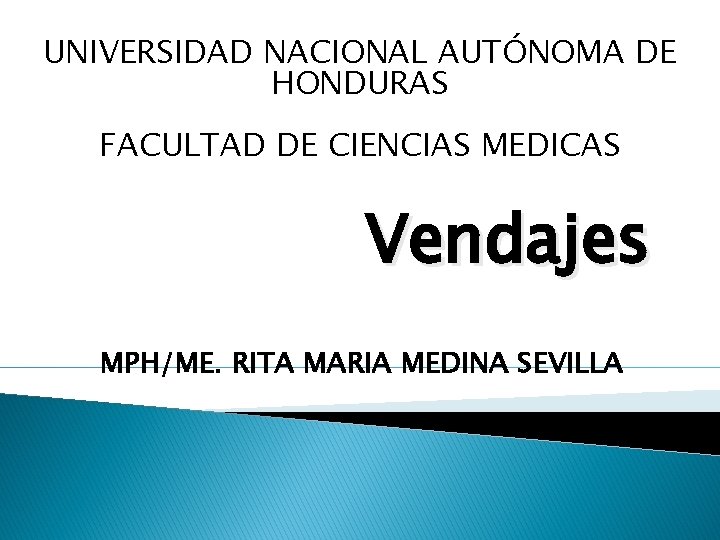 UNIVERSIDAD NACIONAL AUTÓNOMA DE HONDURAS

FACULTAD DE CIENCIAS MEDICAS

Vendajes

MPH/ME. RITA MARIA MEDINA SEVILLA